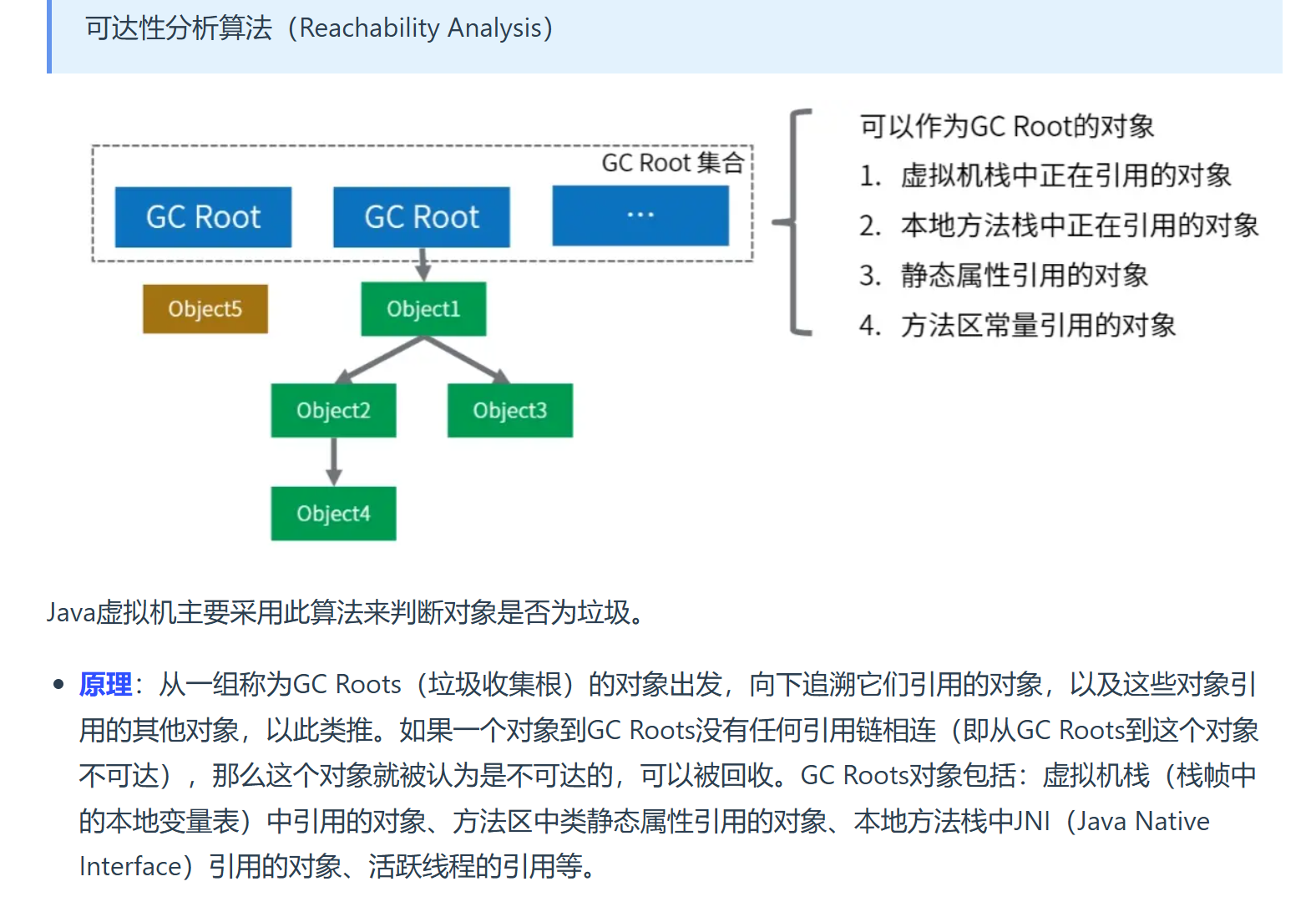 可达性分析算法（Reachability Analysis）

GC Root 集合

GC Root

GC Root

···

Object5

Object1

Object2

Object3

Object4

可以作为GC Root的对象
1. 虚拟机栈中正在引用的对象
2. 本地方法栈中正在引用的对象
3. 静态属性引用的对象
4. 方法区常量引用的对象

Java虚拟机主要采用此算法来判断对象是否为垃圾。

• 原理：从一组称为GC Roots（垃圾收集根）的对象出发，向下追溯它们引用的对象，以及这些对象引用的其他对象，以此类推。如果一个对象到GC Roots没有任何引用链相连（即从GC Roots到这个对象不可达），那么这个对象就被认为是不可达的，可以被回收。GC Roots对象包括：虚拟机栈（栈帧中的本地变量表）中引用的对象、方法区中类静态属性引用的对象、本地方法栈中JNI（Java Native Interface）引用的对象、活跃线程的引用等。